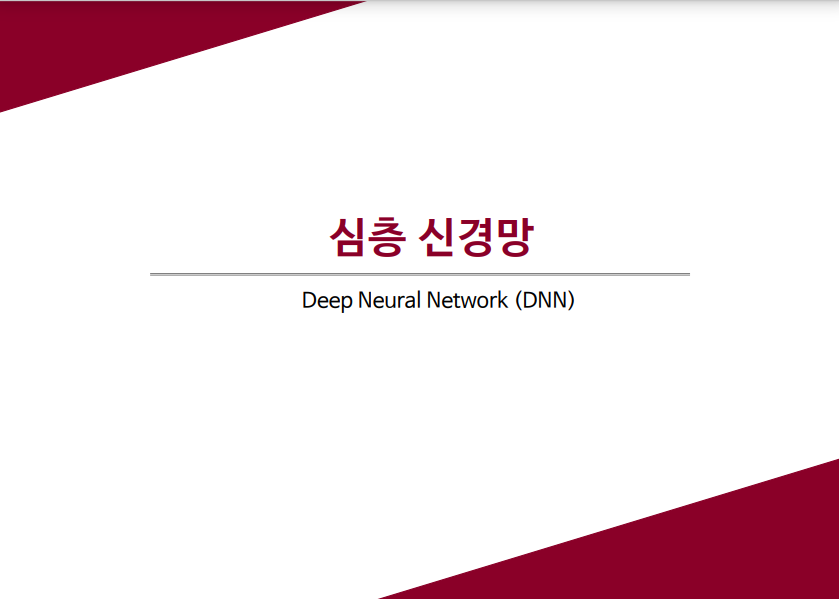 심층 신경망

Deep Neural Network (DNN)